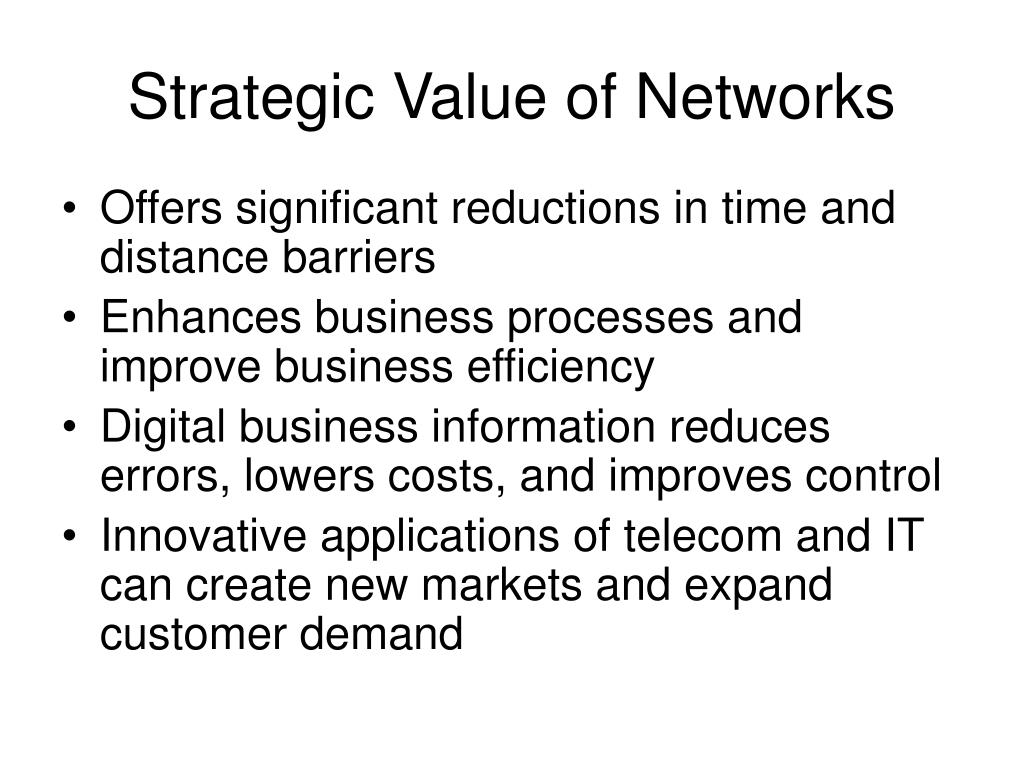 Strategic Value of Networks

• Offers significant reductions in time and distance barriers
• Enhances business processes and improve business efficiency
• Digital business information reduces errors, lowers costs, and improves control
• Innovative applications of telecom and IT can create new markets and expand customer demand